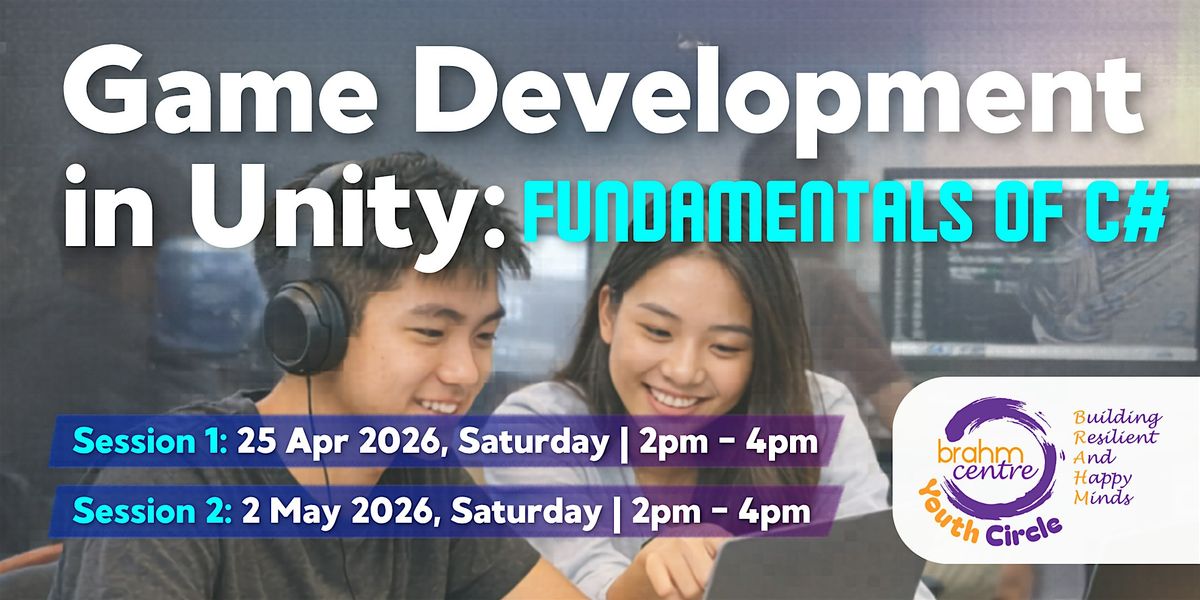 Game Development in Unity: FUNDAMENTALS OF C#

Session 1: 25 Apr 2026, Saturday | 2pm - 4pm

Session 2: 2 May 2026, Saturday | 2pm - 4pm

brahm centre

Youth Circle

Building Resilient And Happy Minds